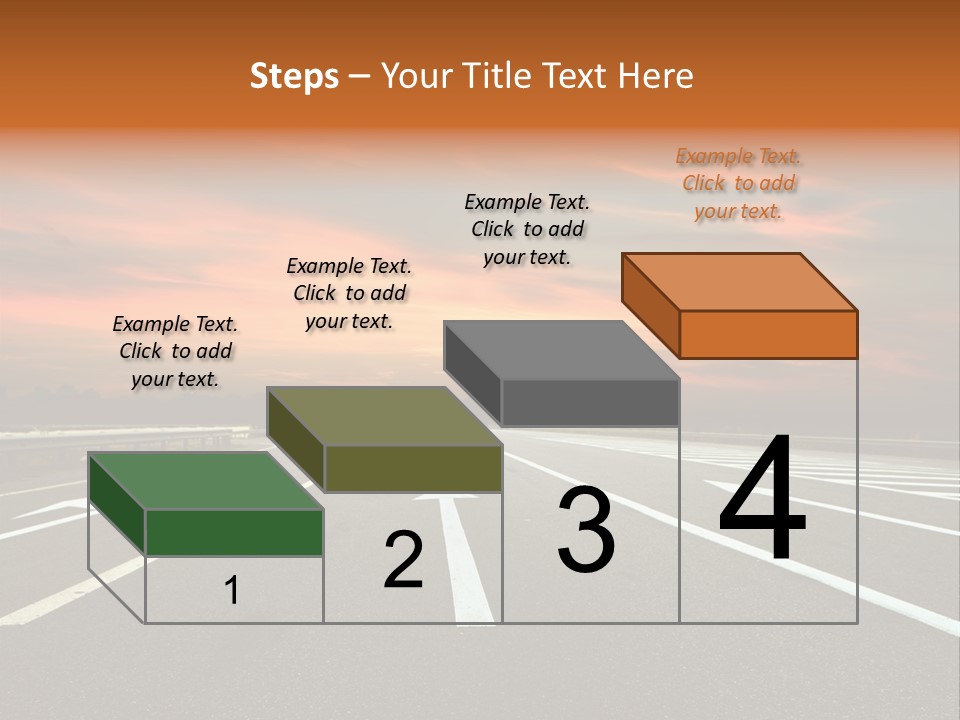 Steps – Your Title Text Here

Example Text. Click to add your text.

Example Text. Click to add your text.

Example Text. Click to add your text.

Example Text. Click to add your text.

1

2

3

4